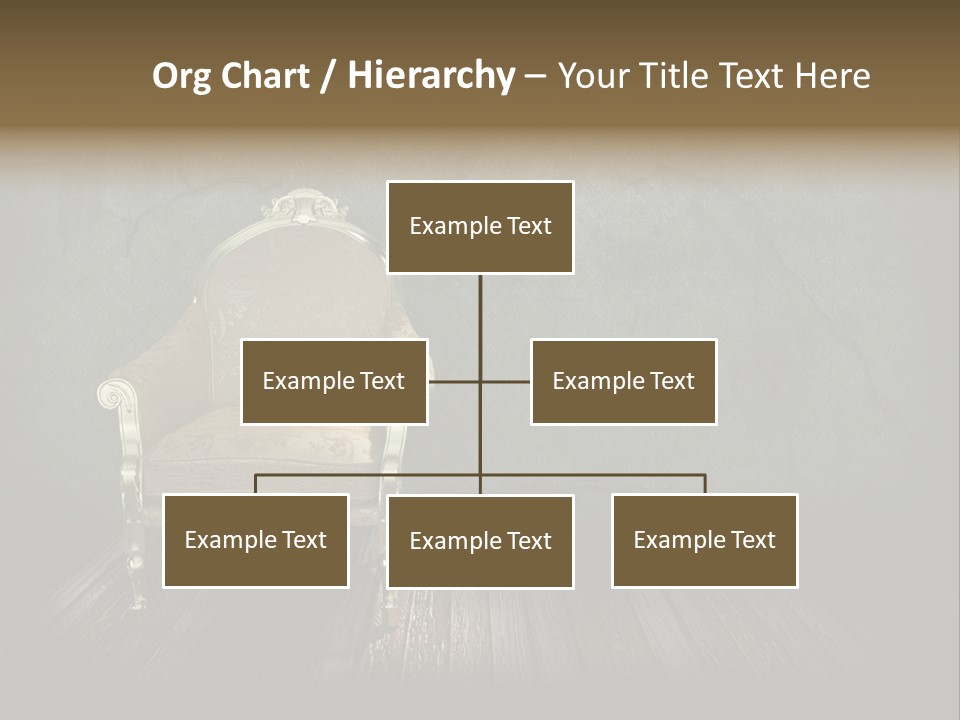 Org Chart / Hierarchy – Your Title Text Here

Example Text

Example Text

Example Text

Example Text

Example Text

Example Text